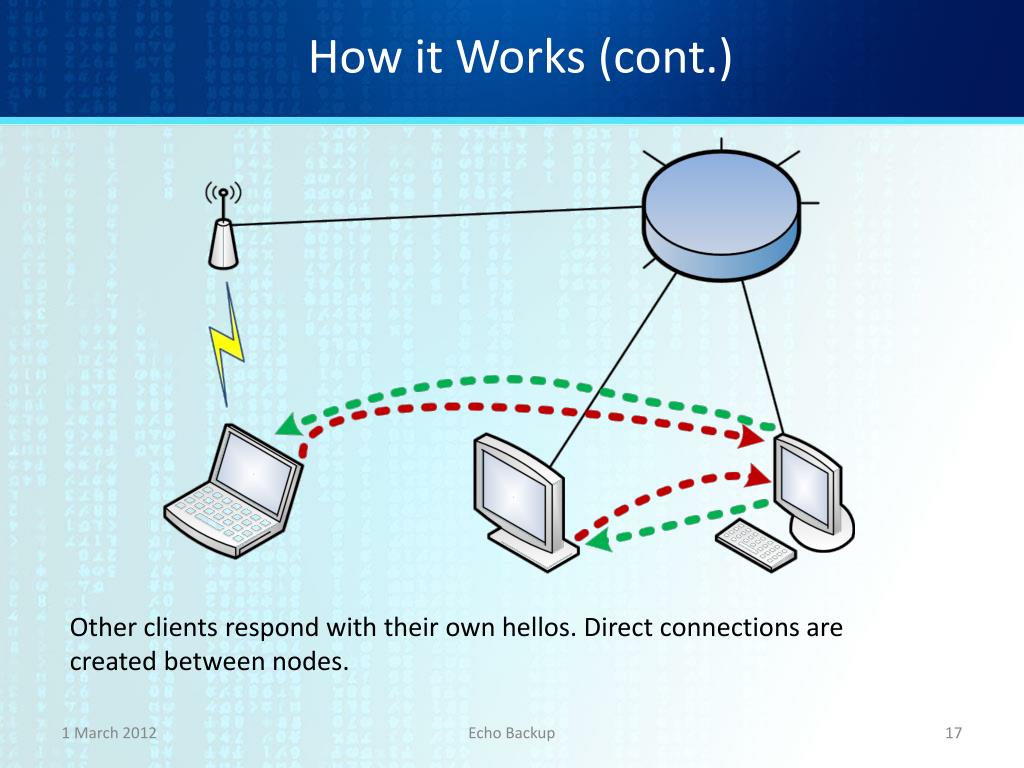 How it Works (cont.)

Other clients respond with their own hellos. Direct connections are created between nodes.

1 March 2012

Echo Backup

17